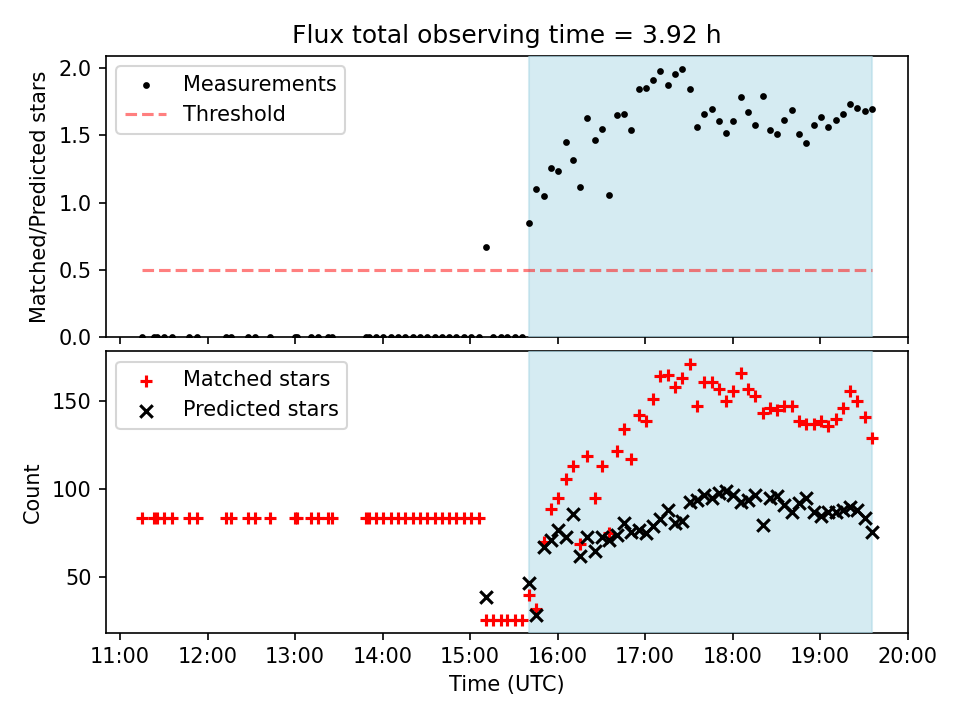 Flux total observing time = 3.92 h

Measurements
Threshold

Matched/Predicted stars

2.0
1.5
1.0
0.5
0.0

Matched stars
Predicted stars

Count

150
100
50

11:00 12:00 13:00 14:00 15:00 16:00 17:00 18:00 19:00 20:00
Time (UTC)